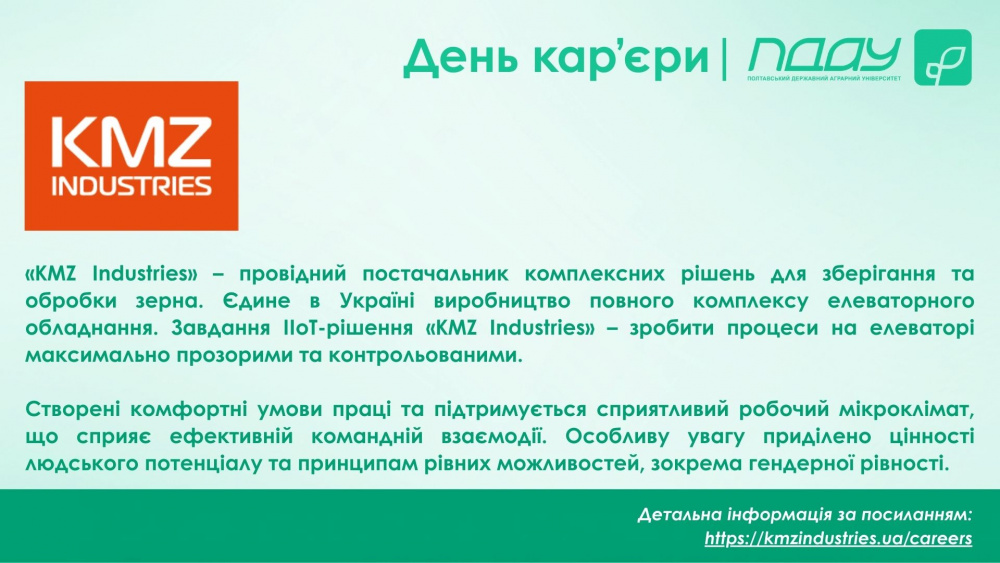 День кар'єри | ПДАУ ПОЛТАВСЬКИЙ ДЕРЖАВНИЙ АГРАРНИЙ УНІВЕРСИТЕТ

KMZ INDUSTRIES

«KMZ Industries» – провідний постачальник комплексних рішень для зберігання та обробки зерна. Єдине в Україні виробництво повного комплексу елеваторного обладнання. Завдання IIoT-рішення «KMZ Industries» – зробити процеси на елеваторі максимально прозорими та контрольованими.

Створені комфортні умови праці та підтримується сприятливий робочий мікроклімат, що сприяє ефективній командній взаємодії. Особливу увагу приділено цінності людського потенціалу та принципам рівних можливостей, зокрема гендерної рівності.

Детальна інформація за посиланням:
https://kmzindustries.ua/careers